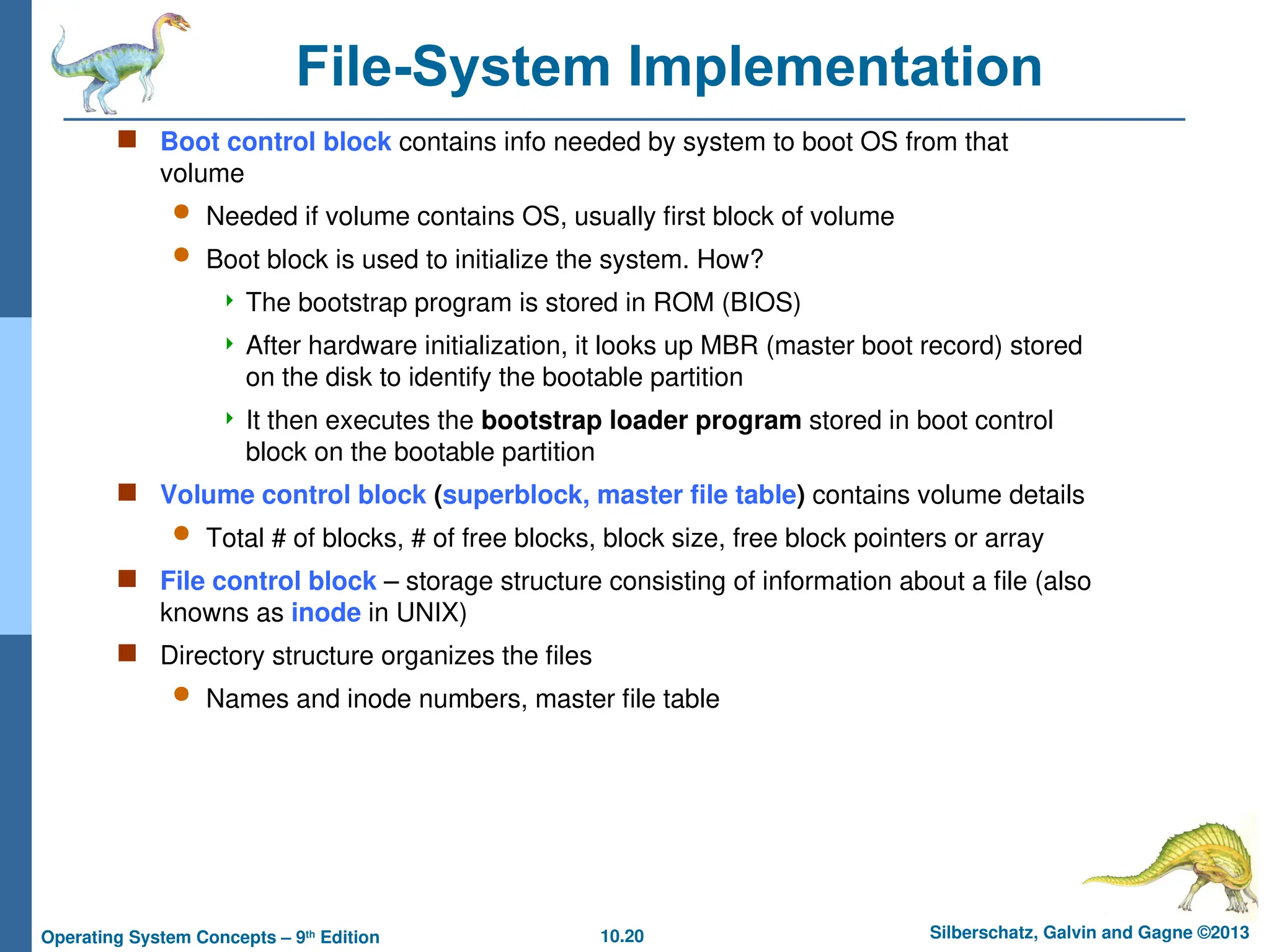 File-System Implementation

Boot control block contains info needed by system to boot OS from that volume

Needed if volume contains OS, usually first block of volume

Boot block is used to initialize the system. How?

The bootstrap program is stored in ROM (BIOS)

After hardware initialization, it looks up MBR (master boot record) stored on the disk to identify the bootable partition

It then executes the bootstrap loader program stored in boot control block on the bootable partition

Volume control block (superblock, master file table) contains volume details

Total # of blocks, # of free blocks, block size, free block pointers or array

File control block – storage structure consisting of information about a file (also knowns as inode in UNIX)

Directory structure organizes the files

Names and inode numbers, master file table

Operating System Concepts – 9th Edition

10.20

Silberschatz, Galvin and Gagne ©2013